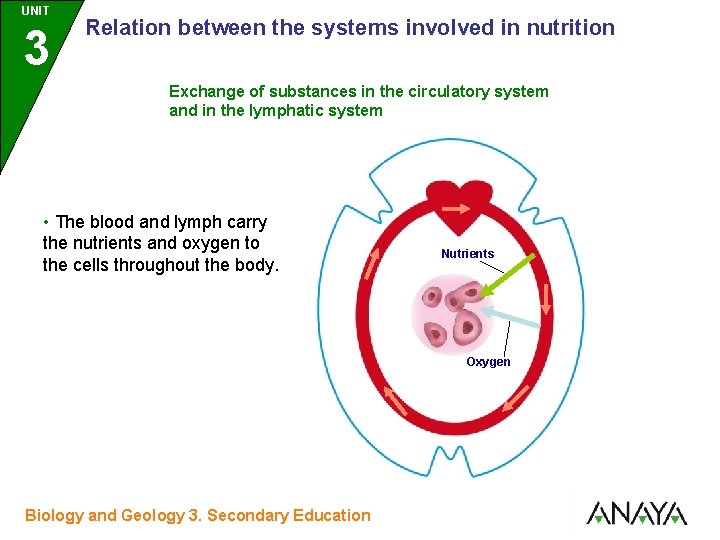 UNIT
3

Relation between the systems involved in nutrition

Exchange of substances in the circulatory system and in the lymphatic system

• The blood and lymph carry the nutrients and oxygen to the cells throughout the body.

Nutrients

Oxygen

Biology and Geology 3. Secondary Education

ANAYA